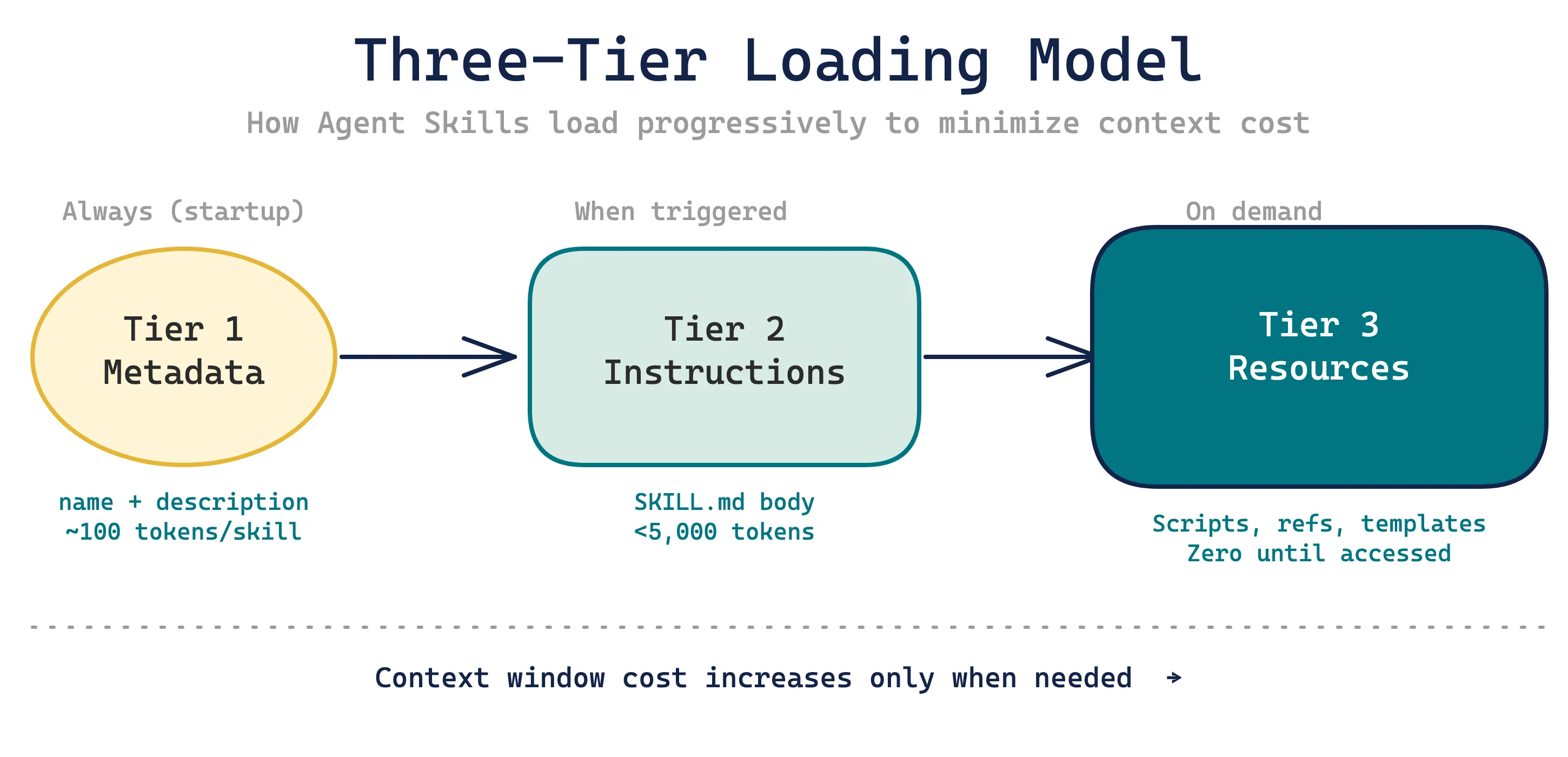 Three-Tier Loading Model

How Agent Skills load progressively to minimize context cost

Always (startup)

Tier 1
Metadata

name + description
~100 tokens/skill

When triggered

Tier 2
Instructions

SKILL.md body
<5,000 tokens

On demand

Tier 3
Resources

Scripts, refs, templates
Zero until accessed

Context window cost increases only when needed →